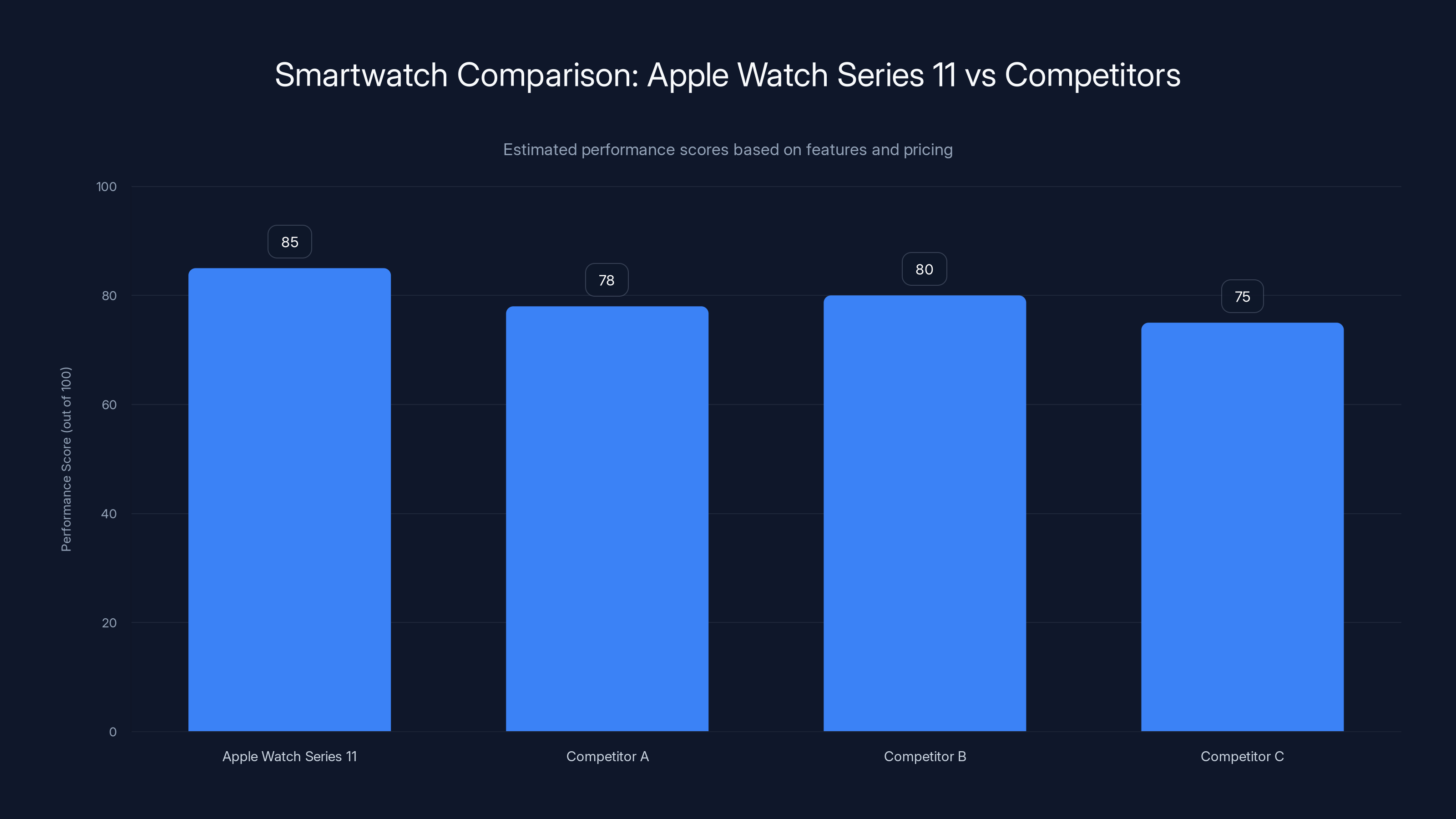 Smartwatch Comparison: Apple Watch Series 11 vs Competitors

Estimated performance scores based on features and pricing

Performance Score (out of 100)

100
80
60
40
20
0

85
78
80
75

Apple Watch Series 11
Competitor A
Competitor B
Competitor C